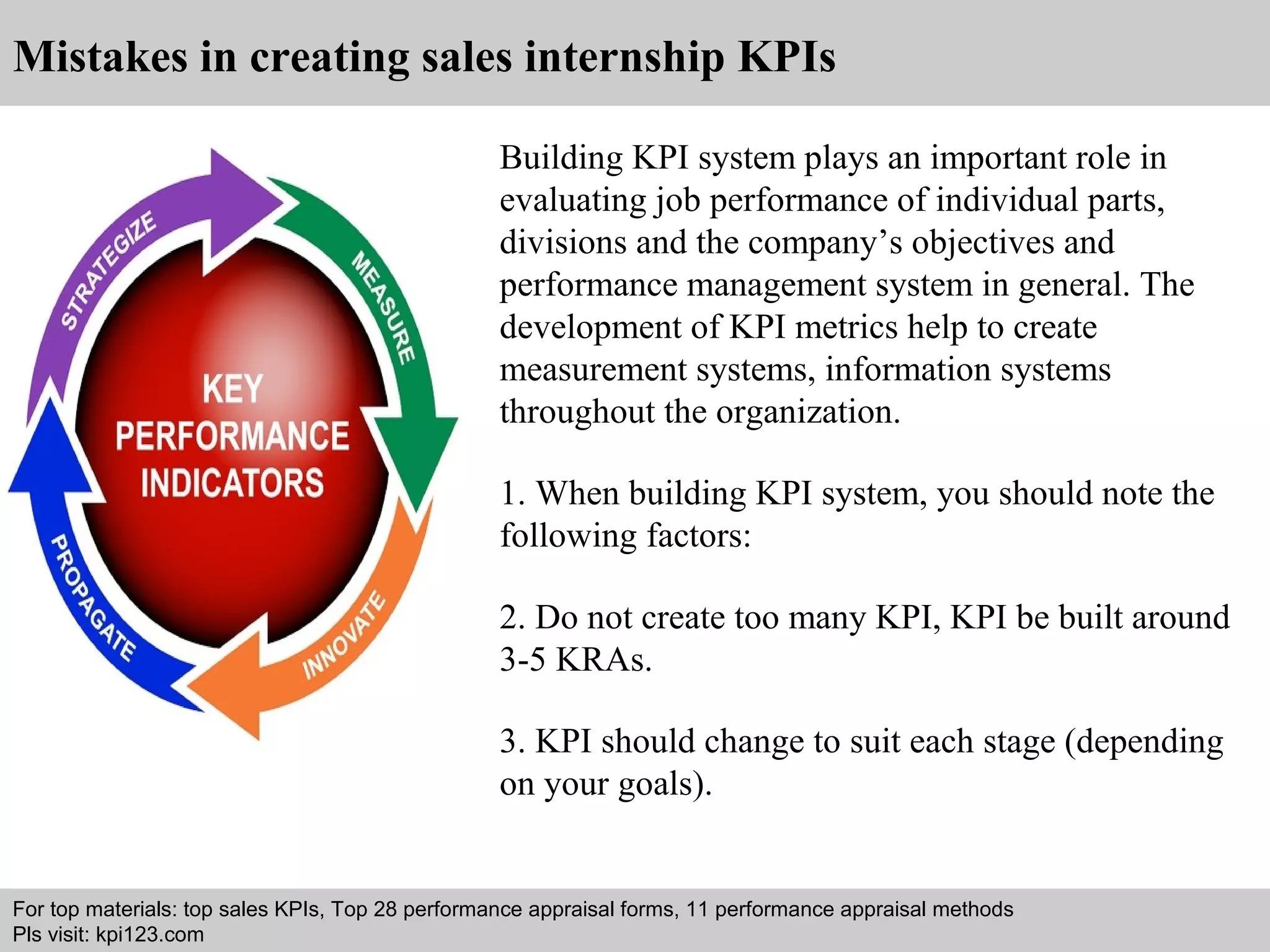 Mistakes in creating sales internship KPIs

STRATEGIZE
MEASURE
INNOVATE
PROPAGATE
KEY PERFORMANCE INDICATORS

Building KPI system plays an important role in evaluating job performance of individual parts, divisions and the company’s objectives and performance management system in general. The development of KPI metrics help to create measurement systems, information systems throughout the organization.

1. When building KPI system, you should note the following factors:

2. Do not create too many KPI, KPI be built around 3-5 KRAs.

3. KPI should change to suit each stage (depending on your goals).

For top materials: top sales KPIs, Top 28 performance appraisal forms, 11 performance appraisal methods
Pls visit: kpi123.com